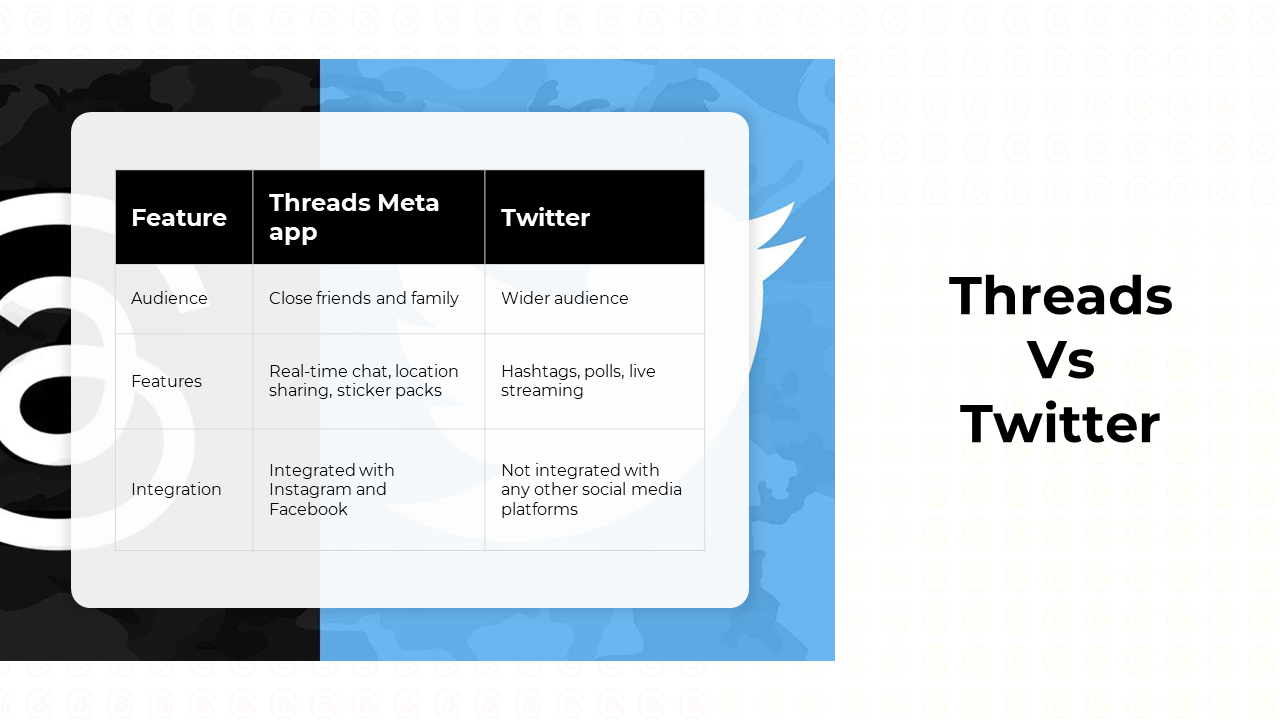 | Feature | Threads Meta app | Twitter |
|---|---|---|
| Audience | Close friends and family | Wider audience |
| Features | Real-time chat, location sharing, sticker packs | Hashtags, polls, live streaming |
| Integration | Integrated with Instagram and Facebook | Not integrated with any other social media platforms |

Threads Vs Twitter